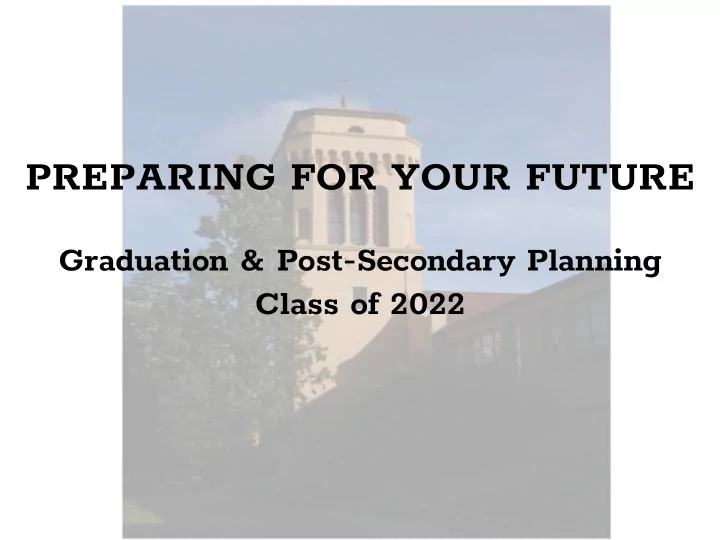 PREPARING FOR YOUR FUTURE

Graduation & Post-Secondary Planning
Class of 2022